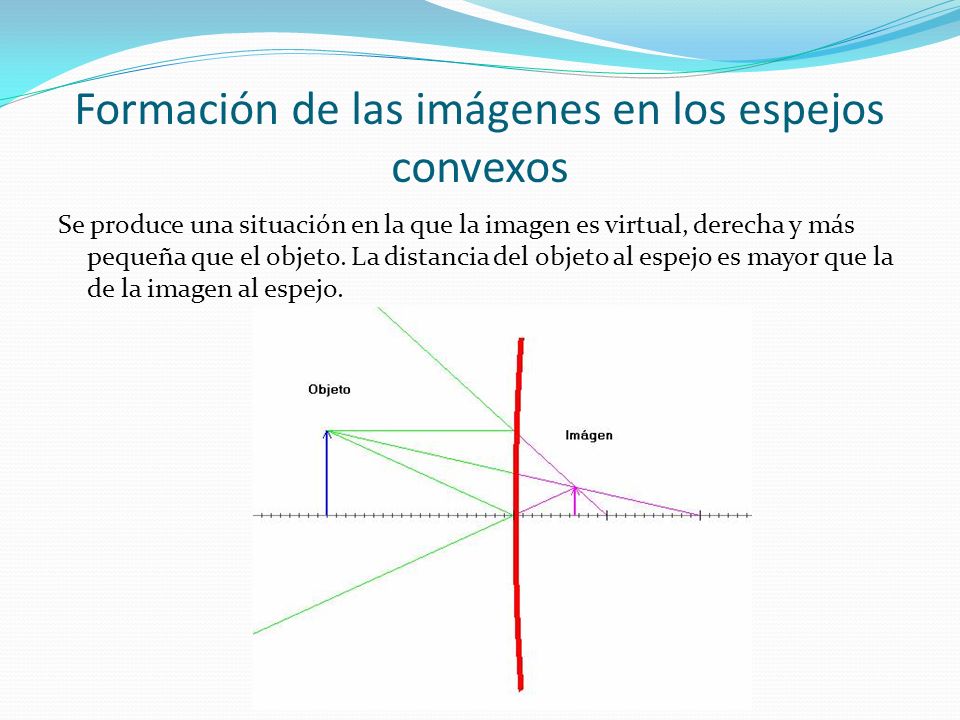 Formación de las imágenes en los espejos convexos

Se produce una situación en la que la imagen es virtual, derecha y más pequeña que el objeto. La distancia del objeto al espejo es mayor que la de la imagen al espejo.

Objeto

Imágen